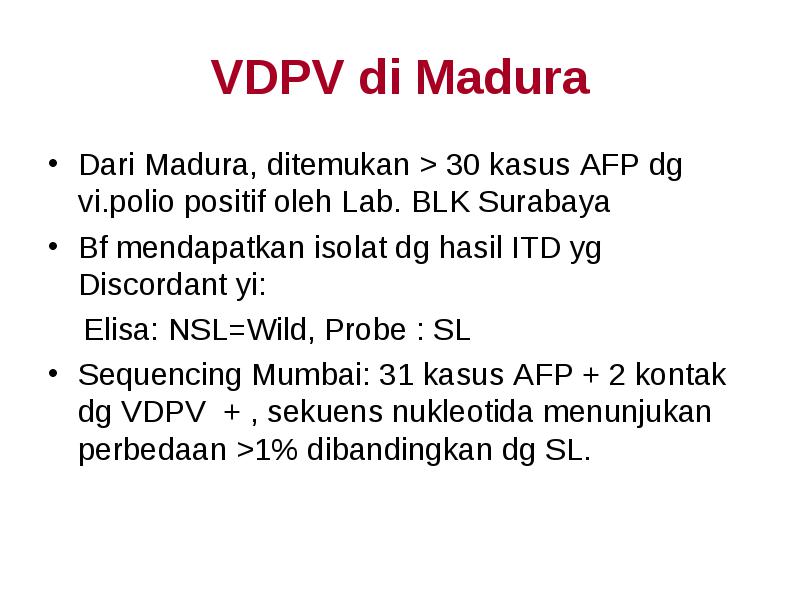 VDPV di Madura

• Dari Madura, ditemukan > 30 kasus AFP dg vi.polio positif oleh Lab. BLK Surabaya
• Bf mendapatkan isolat dg hasil ITD yg Discordant yi:

Elisa: NSL=Wild, Probe : SL

• Sequencing Mumbai: 31 kasus AFP + 2 kontak dg VDPV + , sekuens nukleotida menunjukan perbedaan >1% dibandingkan dg SL.